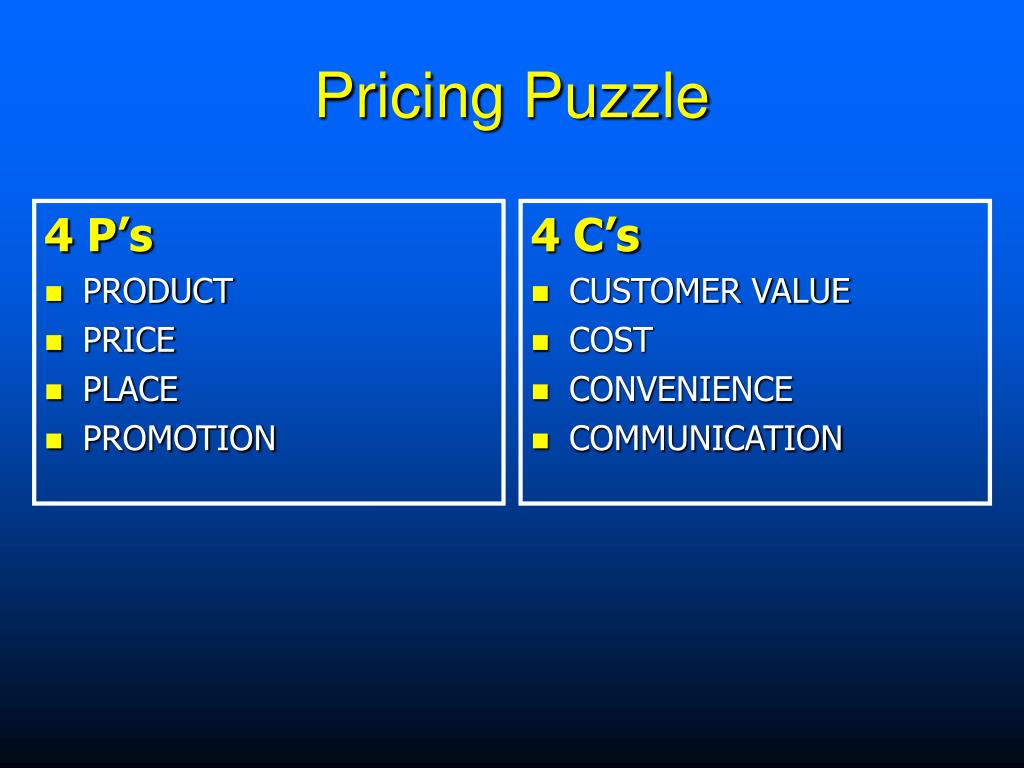 Pricing Puzzle

4 P’s
- PRODUCT
- PRICE
- PLACE
- PROMOTION

4 C’s
- CUSTOMER VALUE
- COST
- CONVENIENCE
- COMMUNICATION